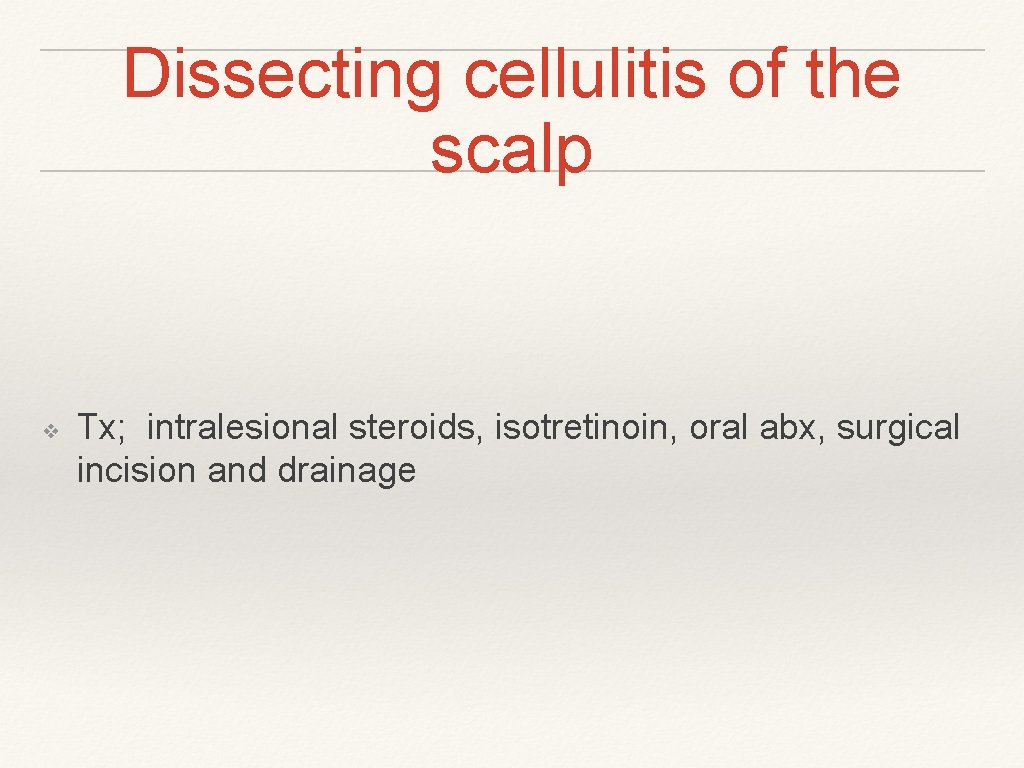 Dissecting cellulitis of the scalp

❖ Tx; intralesional steroids, isotretinoin, oral abx, surgical incision and drainage